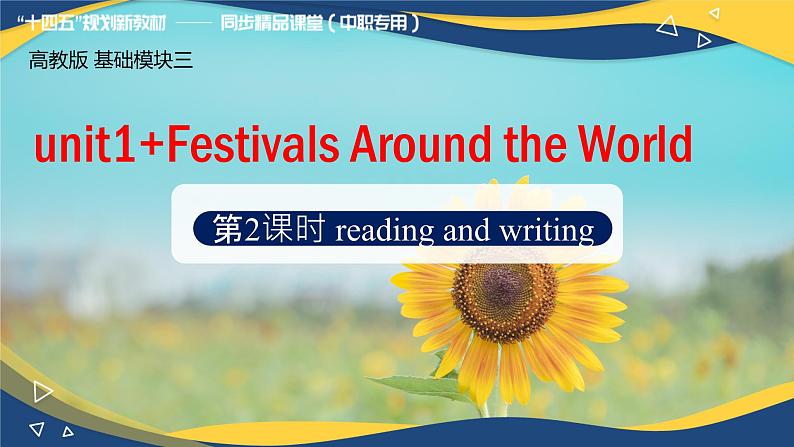 “十四五”规划新教材 —— 同步精品课堂（中职专用）

高教版 基础模块三

unit1+Festivals Around the World

第2课时 reading and writing